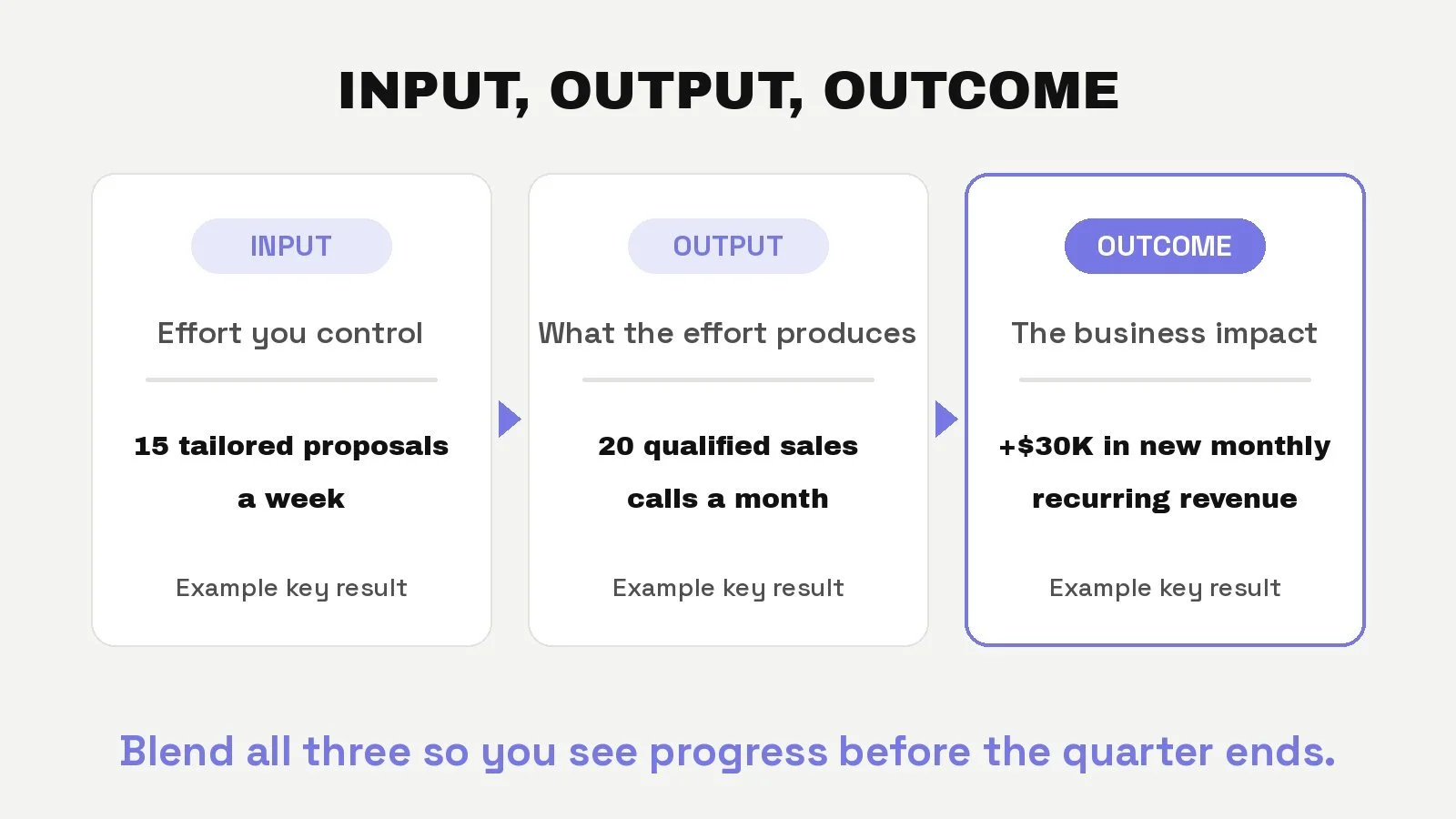 INPUT, OUTPUT, OUTCOME

INPUT

Effort you control

15 tailored proposals a week

Example key result

OUTPUT

What the effort produces

20 qualified sales calls a month

Example key result

OUTCOME

The business impact

+$30K in new monthly recurring revenue

Example key result

Blend all three so you see progress before the quarter ends.